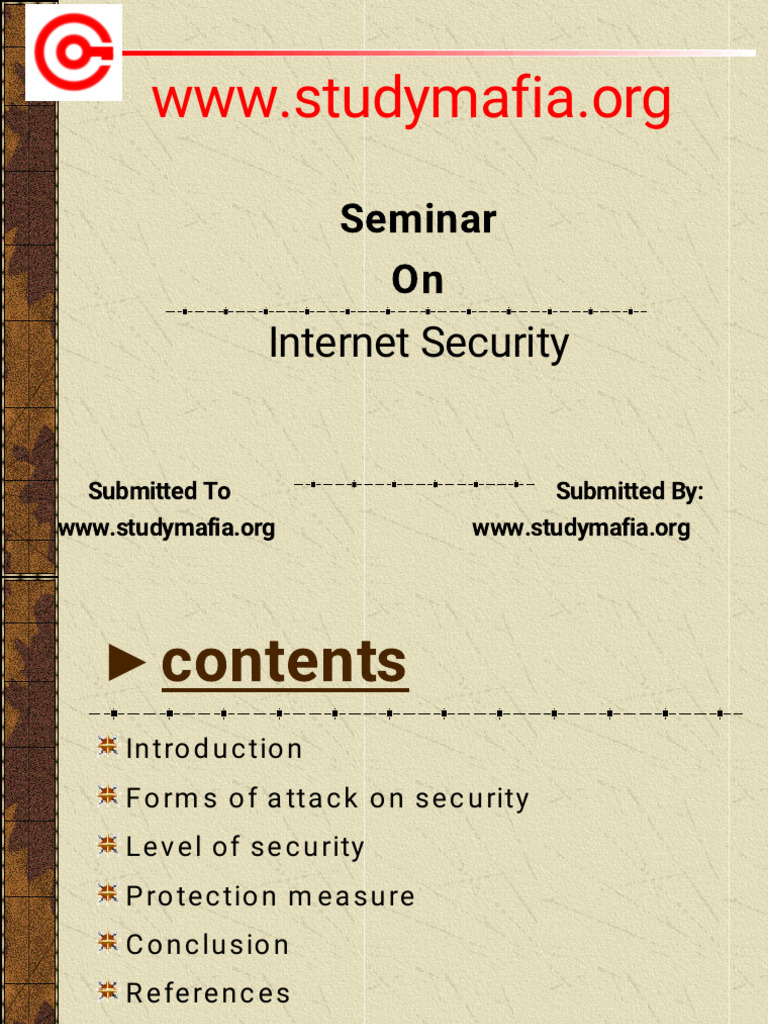 www.studymafia.org

Seminar
On

Internet Security

Submitted To
www.studymafia.org

Submitted By:
www.studymafia.org

►contents

Introduction

Forms of attack on security

Level of security

Protection measure

Conclusion

References